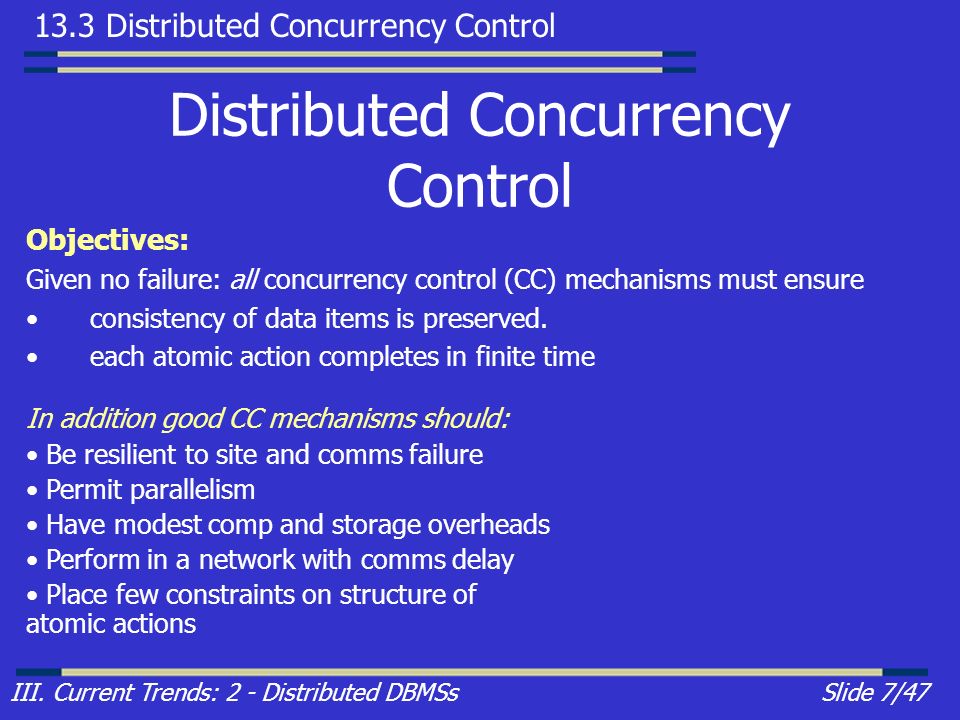 13.3 Distributed Concurrency Control

Distributed Concurrency Control

Objectives:

Given no failure: all concurrency control (CC) mechanisms must ensure

• consistency of data items is preserved.

• each atomic action completes in finite time

In addition good CC mechanisms should:

• Be resilient to site and comms failure

• Permit parallelism

• Have modest comp and storage overheads

• Perform in a network with comms delay

• Place few constraints on structure of atomic actions

III. Current Trends: 2 - Distributed DBMSs

Slide 7/47